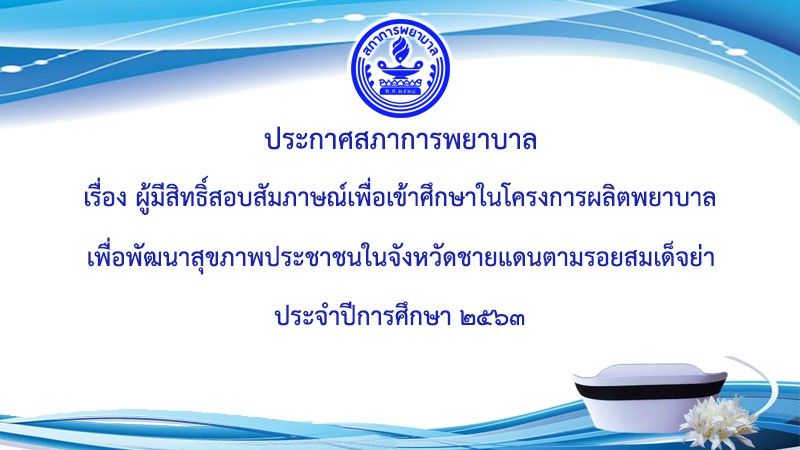 สภาการพยาบาล
พ.ศ. ๒๕๒๘

ประกาศสภาการพยาบาล

เรื่อง ผู้มีสิทธิ์สอบสัมภาษณ์เพื่อเข้าศึกษาในโครงการผลิตพยาบาล

เพื่อพัฒนาสุขภาพประชาชนในจังหวัดชายแดนตามรอยสมเด็จย่า

ประจำปีการศึกษา ๒๕๖๓